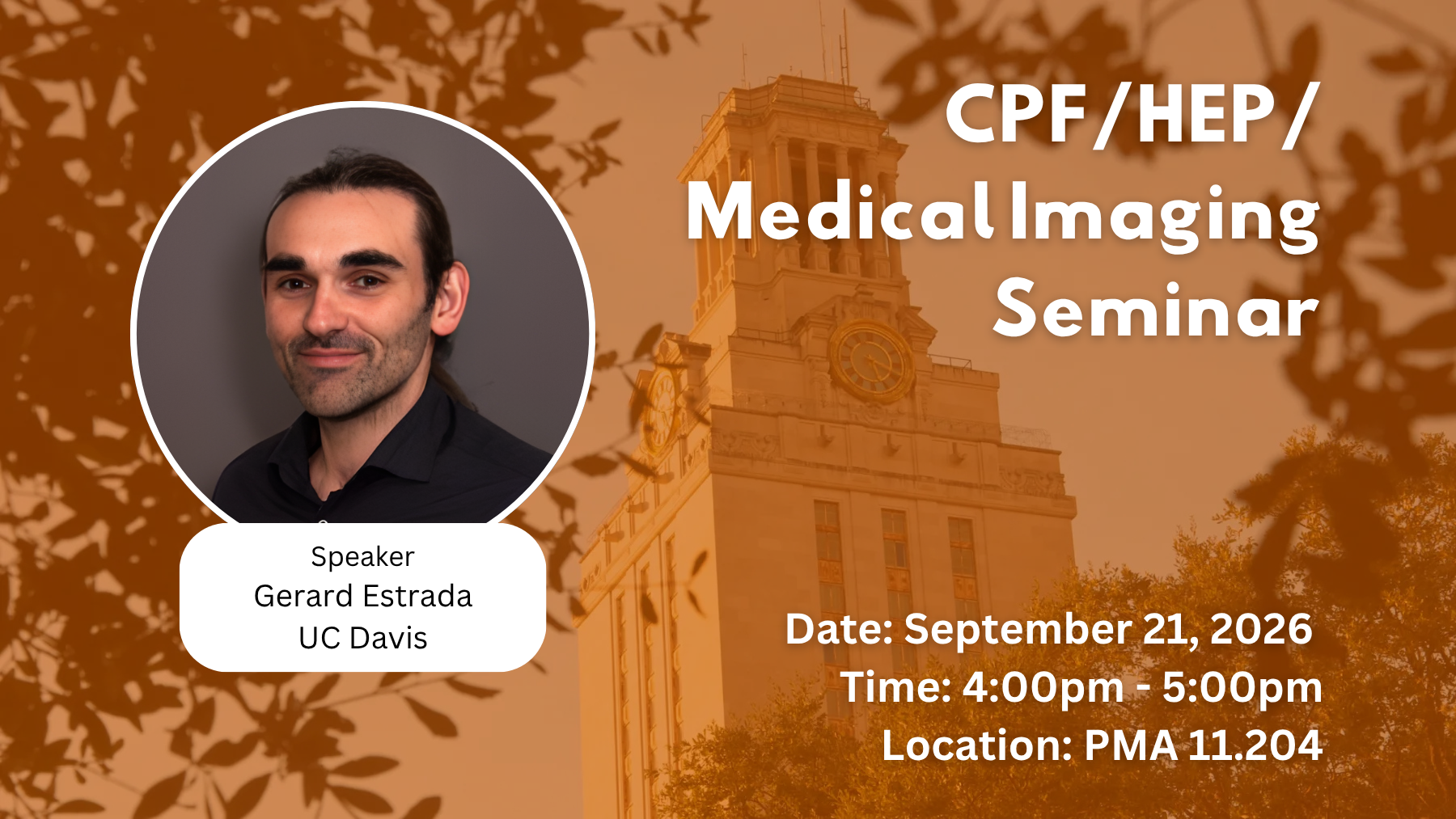 CPF/HEP/
Medical Imaging
Seminar

Speaker
Gerard Estrada
UC Davis

Date: September 21, 2026
Time: 4:00pm - 5:00pm
Location: PMA 11.204